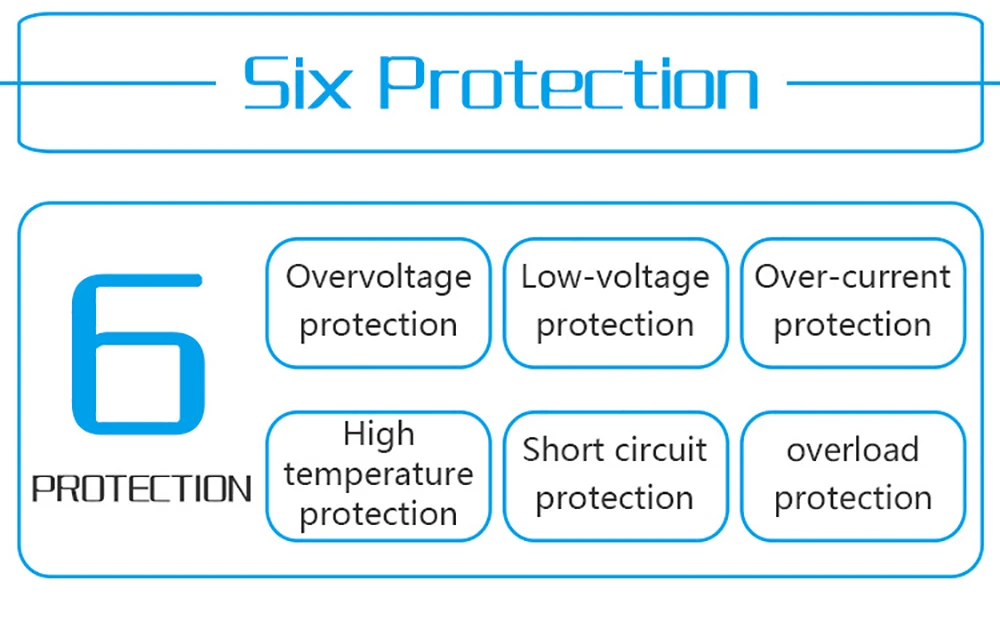 Six Protection

6

PROTECTION

Overvoltage protection

Low-voltage protection

Over-current protection

High temperature protection

Short circuit protection

overload protection